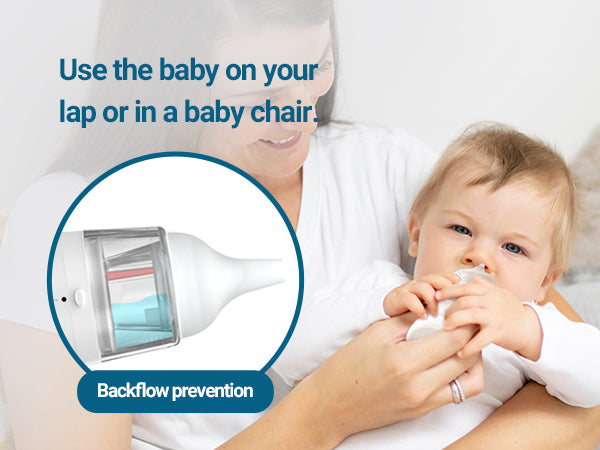 Use the baby on your lap or in a baby chair.

Backflow prevention